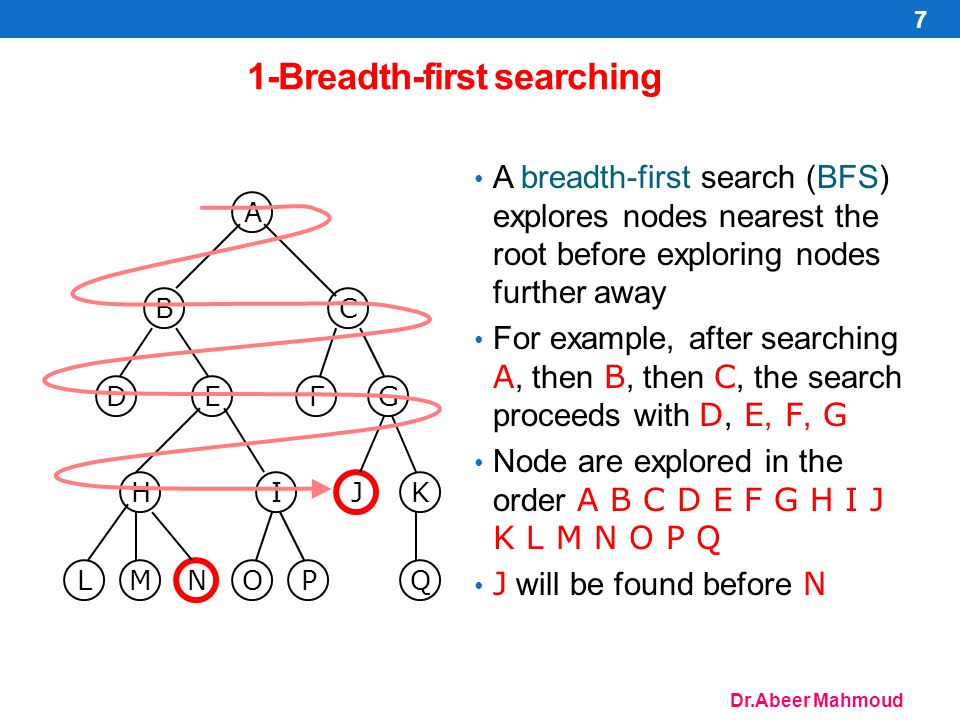 7

1-Breadth-first searching

A B C D E F G H I J K L M N O P Q

• A breadth-first search (BFS) explores nodes nearest the root before exploring nodes further away

• For example, after searching A, then B, then C, the search proceeds with D, E, F, G

• Node are explored in the order A B C D E F G H I J K L M N O P Q

• J will be found before N

Dr.Abeer Mahmoud